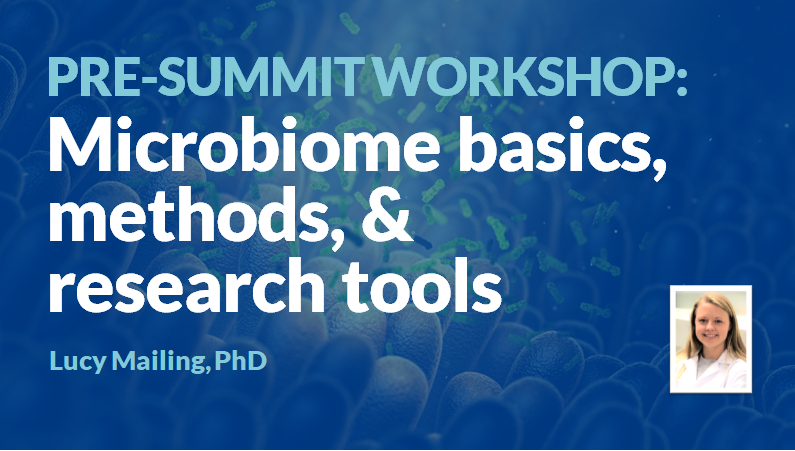 PRE-SUMMIT WORKSHOP:
Microbiome basics, methods, & research tools

Lucy Mailing, PhD